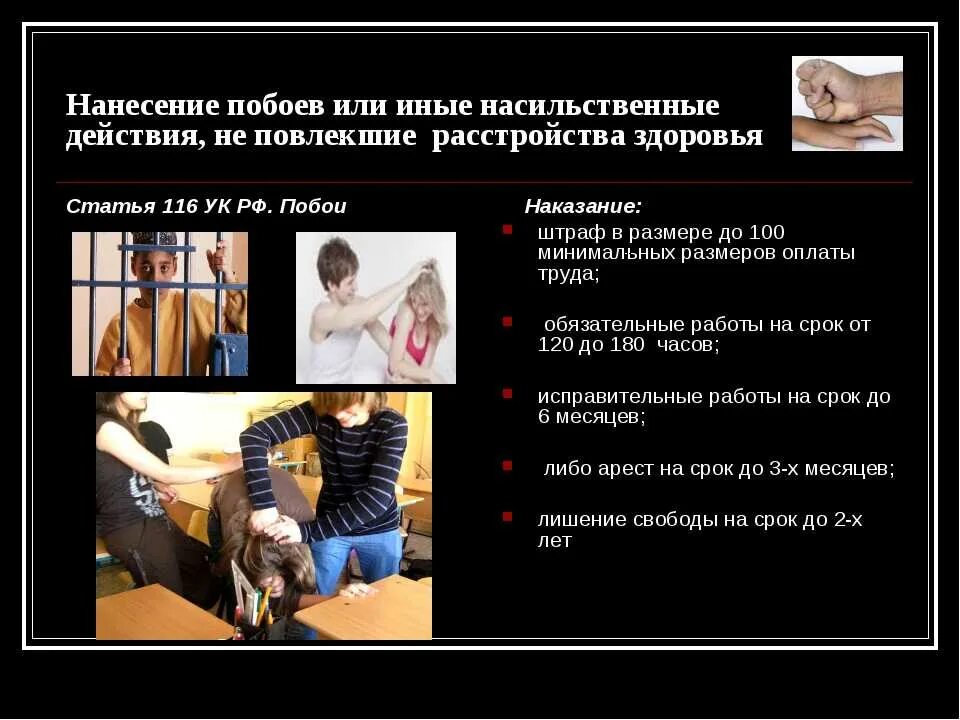 Нанесение побоев или иные насильственные действия, не повлекшие расстройства здоровья

Статья 116 УК РФ. Побои

Наказание:

штраф в размере до 100 минимальных размеров оплаты труда;

обязательные работы на срок от 120 до 180 часов;

исправительные работы на срок до 6 месяцев;

либо арест на срок до 3-х месяцев;

лишение свободы на срок до 2-х лет